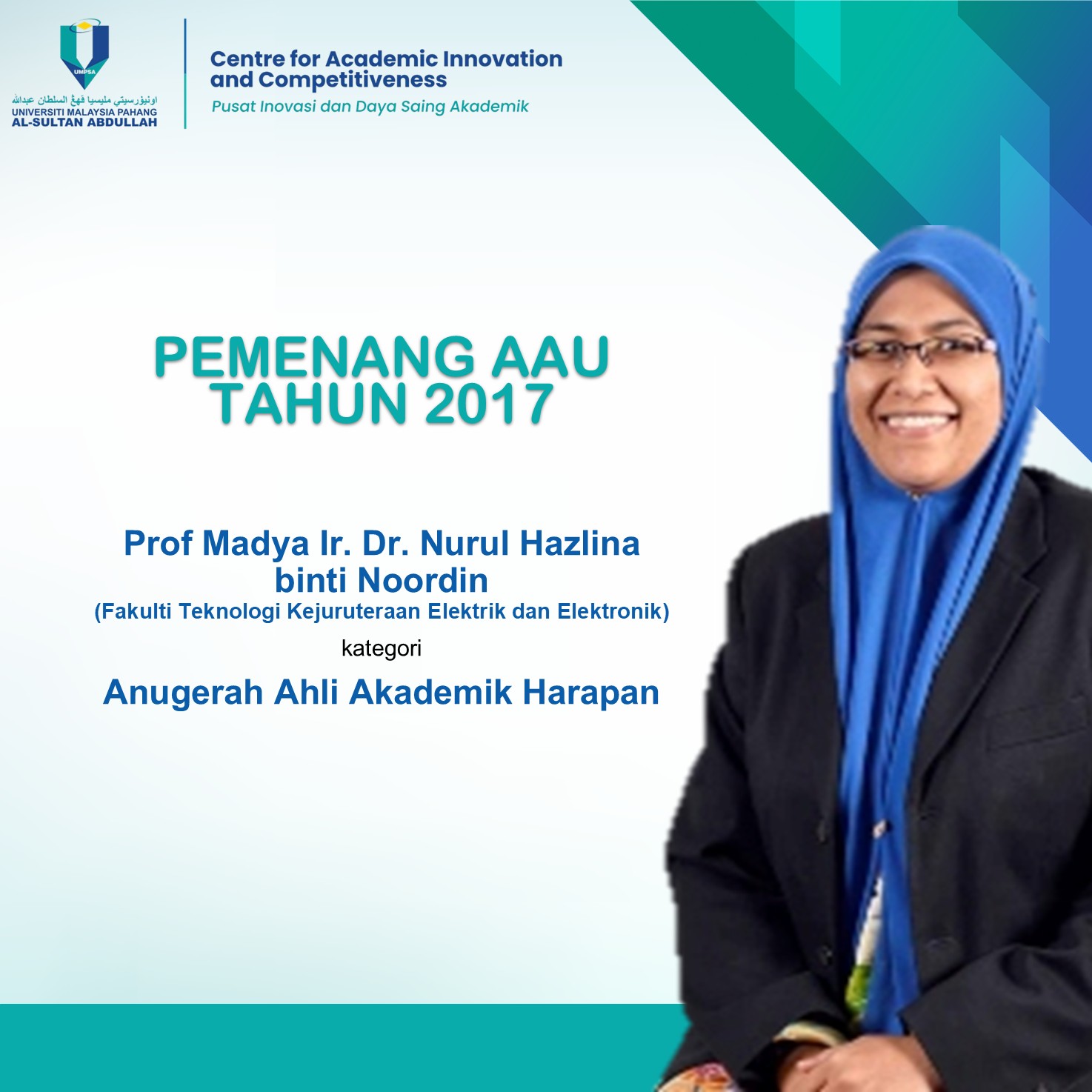 UMPSA
اونيۏرسيتي مليسيا ڤهڠ السلطان عبدالله
UNIVERSITI MALAYSIA PAHANG
AL-SULTAN ABDULLAH

Centre for Academic Innovation and Competitiveness
Pusat Inovasi dan Daya Saing Akademik

PEMENANG AAU
TAHUN 2017

Prof Madya Ir. Dr. Nurul Hazlina binti Noordin
(Fakulti Teknologi Kejuruteraan Elektrik dan Elektronik)

kategori

Anugerah Ahli Akademik Harapan